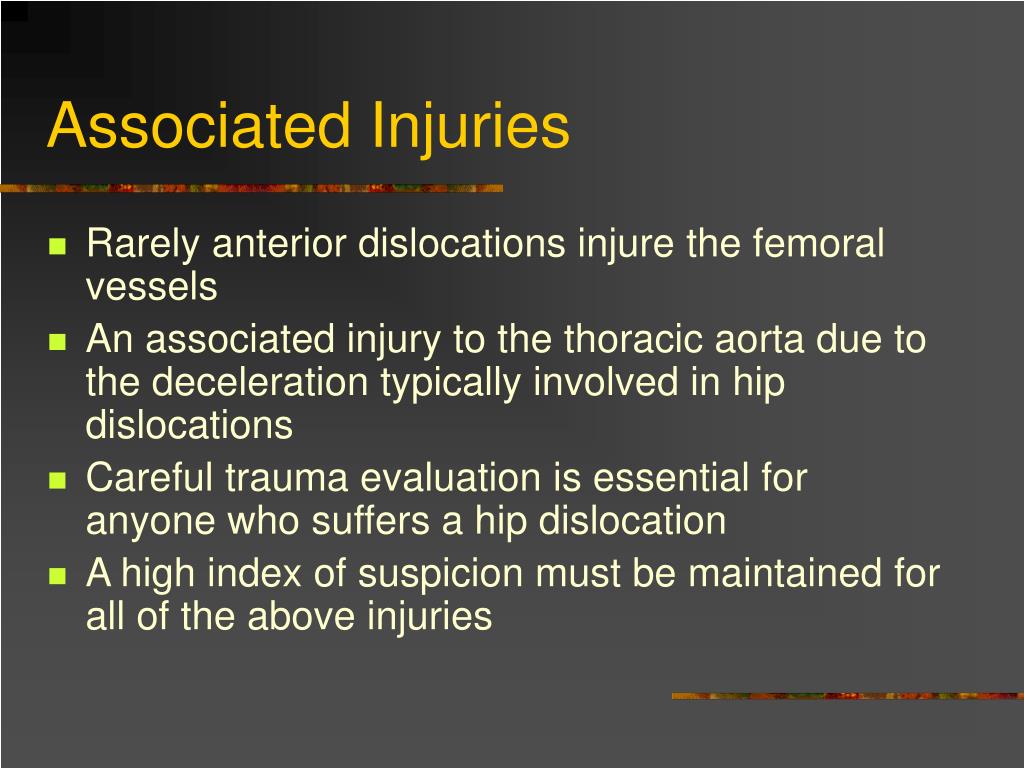 Associated Injuries

- Rarely anterior dislocations injure the femoral vessels
- An associated injury to the thoracic aorta due to the deceleration typically involved in hip dislocations
- Careful trauma evaluation is essential for anyone who suffers a hip dislocation
- A high index of suspicion must be maintained for all of the above injuries